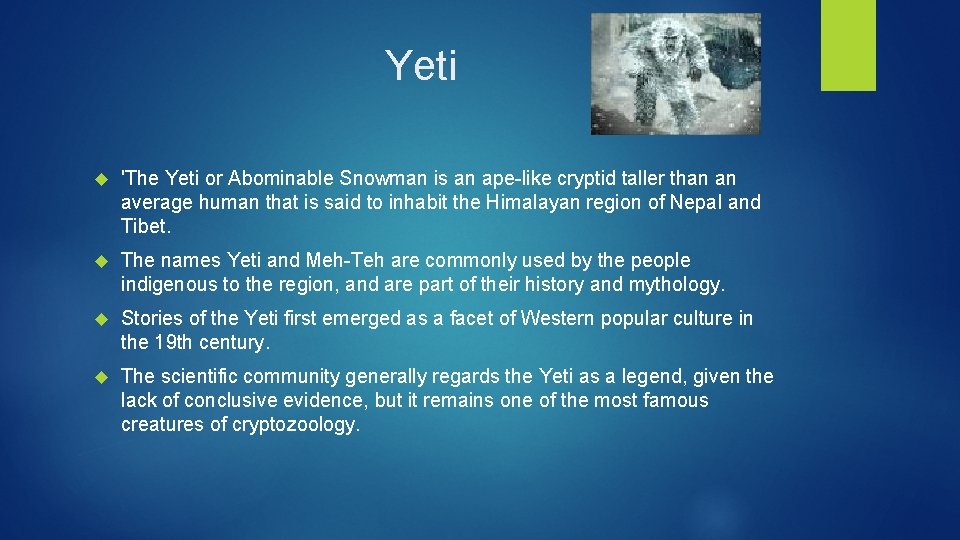 Yeti

'The Yeti or Abominable Snowman is an ape-like cryptid taller than an average human that is said to inhabit the Himalayan region of Nepal and Tibet.

The names Yeti and Meh-Teh are commonly used by the people indigenous to the region, and are part of their history and mythology.

Stories of the Yeti first emerged as a facet of Western popular culture in the 19th century.

The scientific community generally regards the Yeti as a legend, given the lack of conclusive evidence, but it remains one of the most famous creatures of cryptozoology.